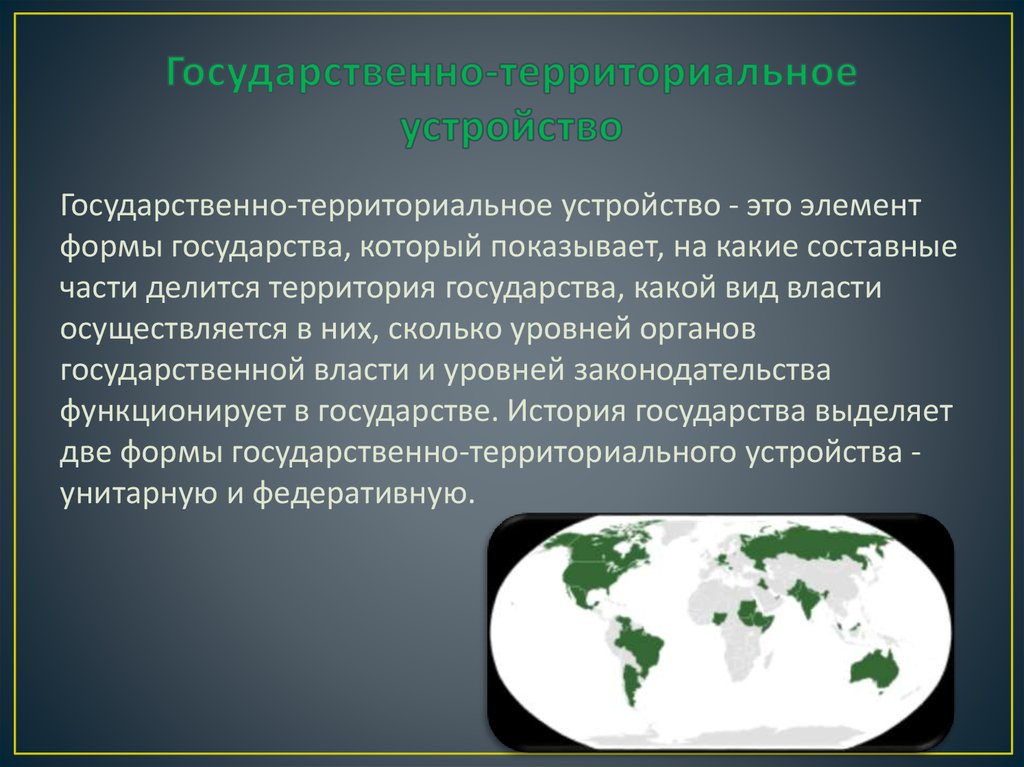 Государственно-территориальное устройство

Государственно-территориальное устройство - это элемент формы государства, который показывает, на какие составные части делится территория государства, какой вид власти осуществляется в них, сколько уровней органов государственной власти и уровней законодательства функционирует в государстве. История государства выделяет две формы государственно-территориального устройства - унитарную и федеративную.